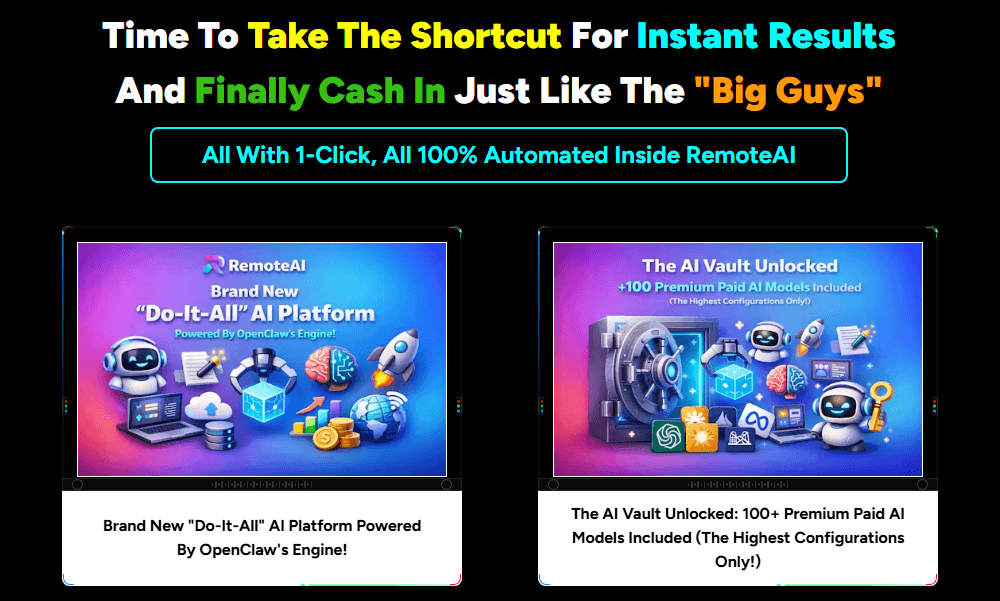 Time To Take The Shortcut For Instant Results And Finally Cash In Just Like The "Big Guys"

All With 1-Click, All 100% Automated Inside RemoteAI

RemoteAI
Brand New "Do-It-All" AI Platform
Powered By OpenClaw's Engine!

Brand New "Do-It-All" AI Platform Powered By OpenClaw's Engine!

The AI Vault Unlocked
+100 Premium Paid AI Models Included
(The Highest Configurations Only!)

The AI Vault Unlocked: 100+ Premium Paid AI Models Included (The Highest Configurations Only!)